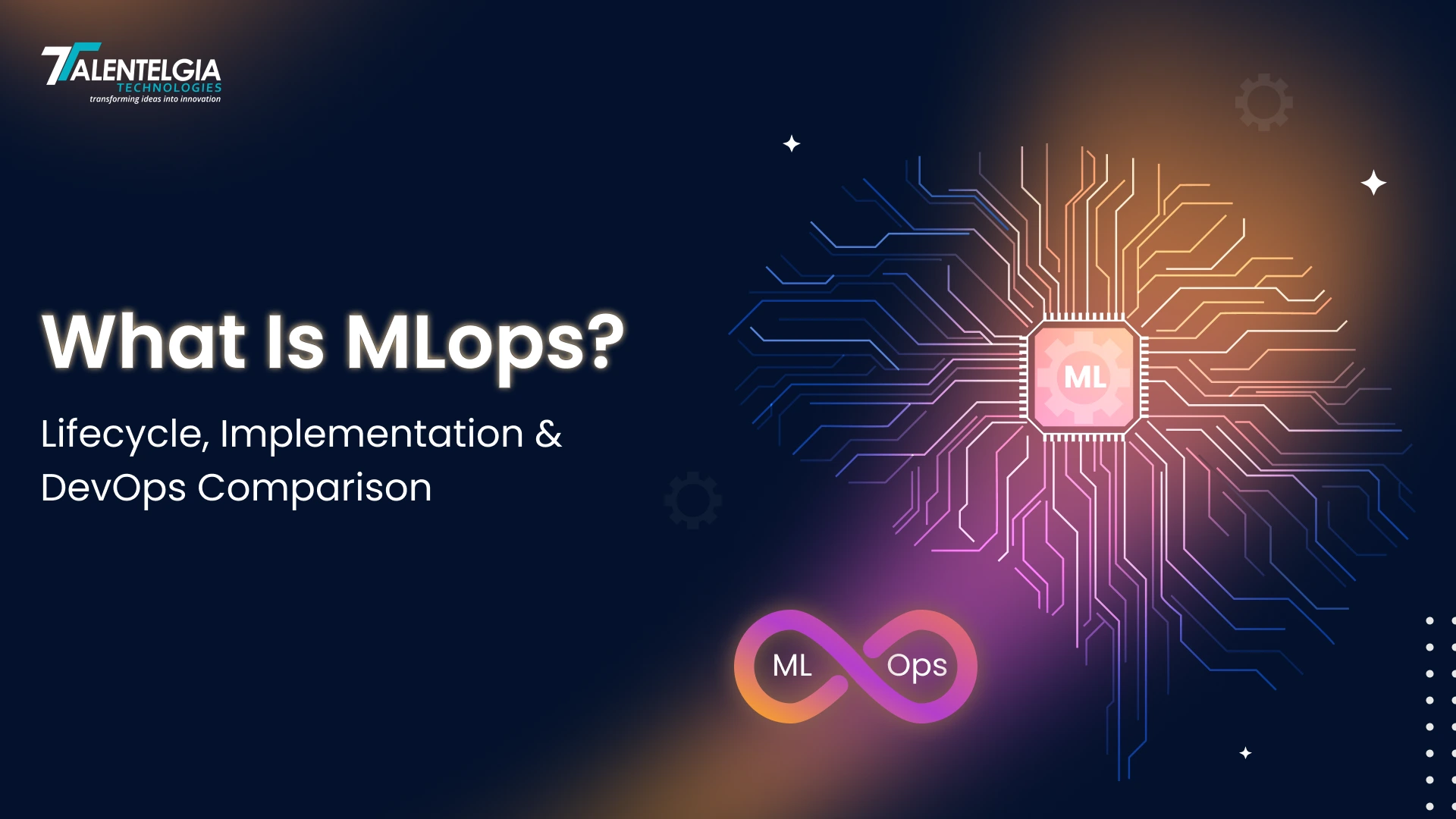 TALENTELGIA
TECHNOLOGIES
transforming ideas into innovation

What Is MLops?

Lifecycle, Implementation & DevOps Comparison

ML

ML Ops